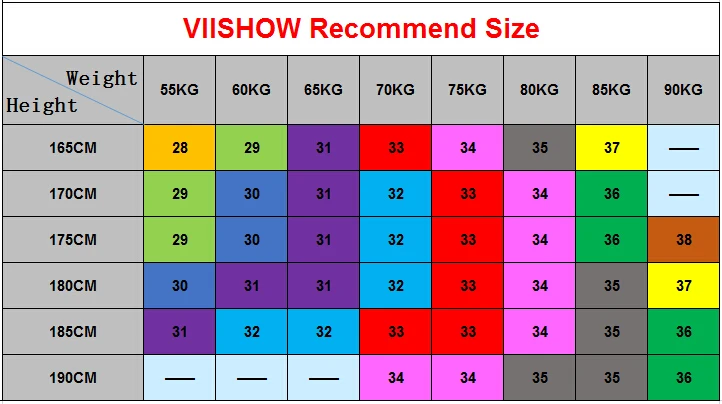 VIISHOW Recommend Size

| Weight / Height | 55KG | 60KG | 65KG | 70KG | 75KG | 80KG | 85KG | 90KG |
|---|---|---|---|---|---|---|---|---|
| 165CM | 28 | 29 | 31 | 33 | 34 | 35 | 37 | — |
| 170CM | 29 | 30 | 31 | 32 | 33 | 34 | 36 | — |
| 175CM | 29 | 30 | 31 | 32 | 33 | 34 | 36 | 38 |
| 180CM | 30 | 31 | 31 | 32 | 33 | 34 | 35 | 37 |
| 185CM | 31 | 32 | 32 | 33 | 33 | 34 | 35 | 36 |
| 190CM | — | — | — | 34 | 34 | 35 | 35 | 36 |